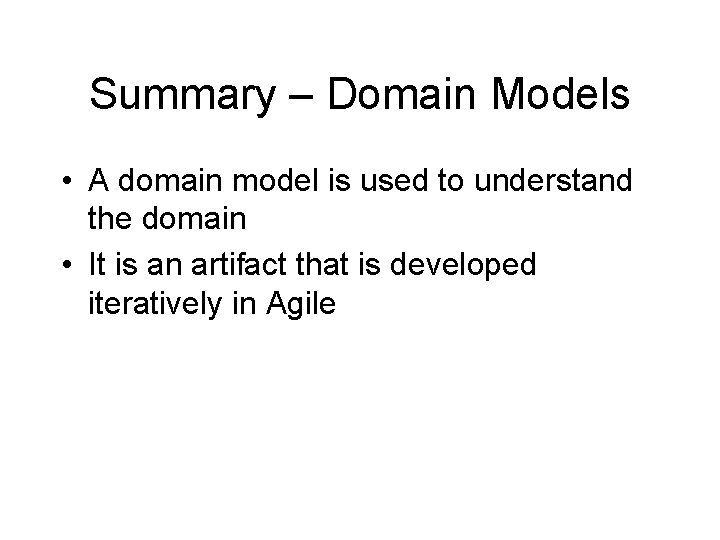 Summary – Domain Models

• A domain model is used to understand the domain
• It is an artifact that is developed iteratively in Agile